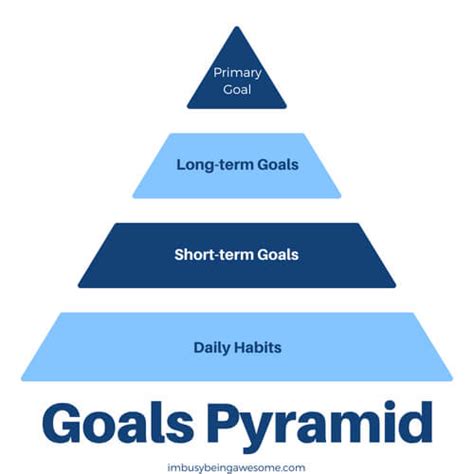 Primary Goal

Long-term Goals

Short-term Goals

Daily Habits

Goals Pyramid

imbusybeingawesome.com